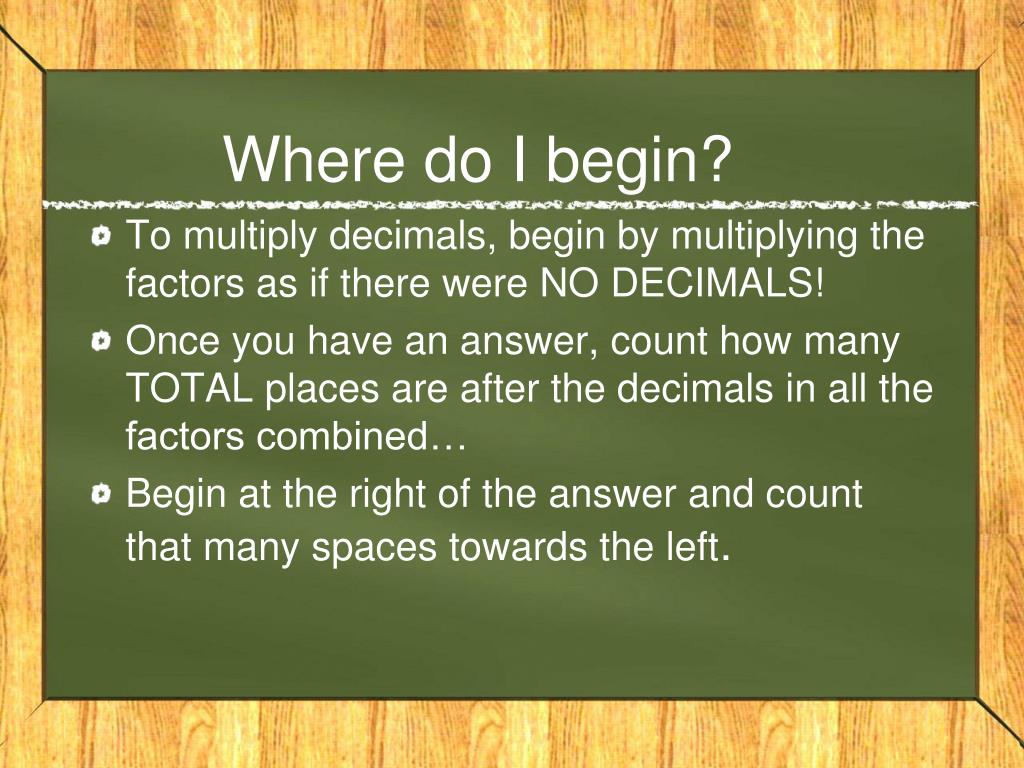 Where do I begin?

To multiply decimals, begin by multiplying the factors as if there were NO DECIMALS!

Once you have an answer, count how many TOTAL places are after the decimals in all the factors combined…

Begin at the right of the answer and count that many spaces towards the left.